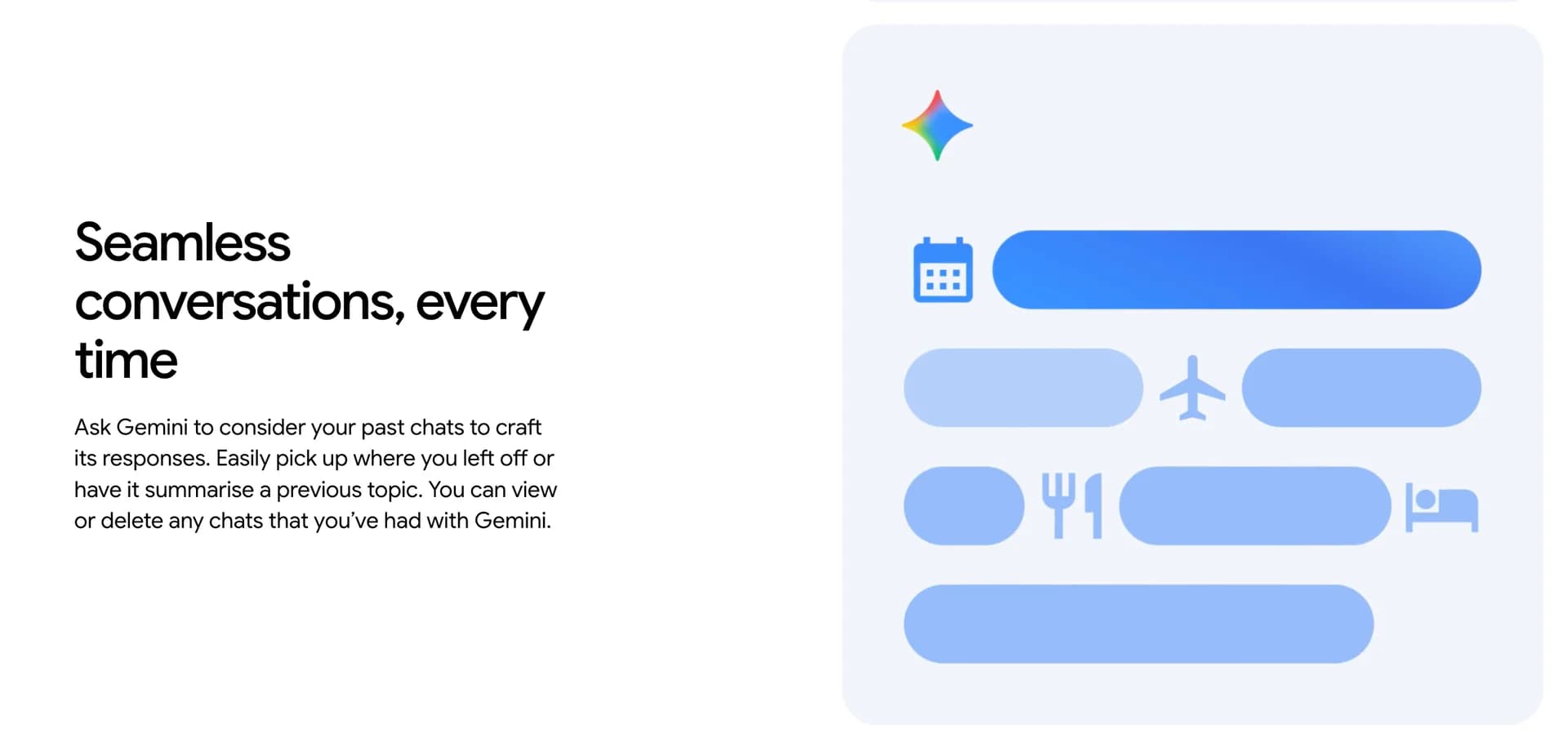 Seamless conversations, every time

Ask Gemini to consider your past chats to craft its responses. Easily pick up where you left off or have it summarise a previous topic. You can view or delete any chats that you've had with Gemini.